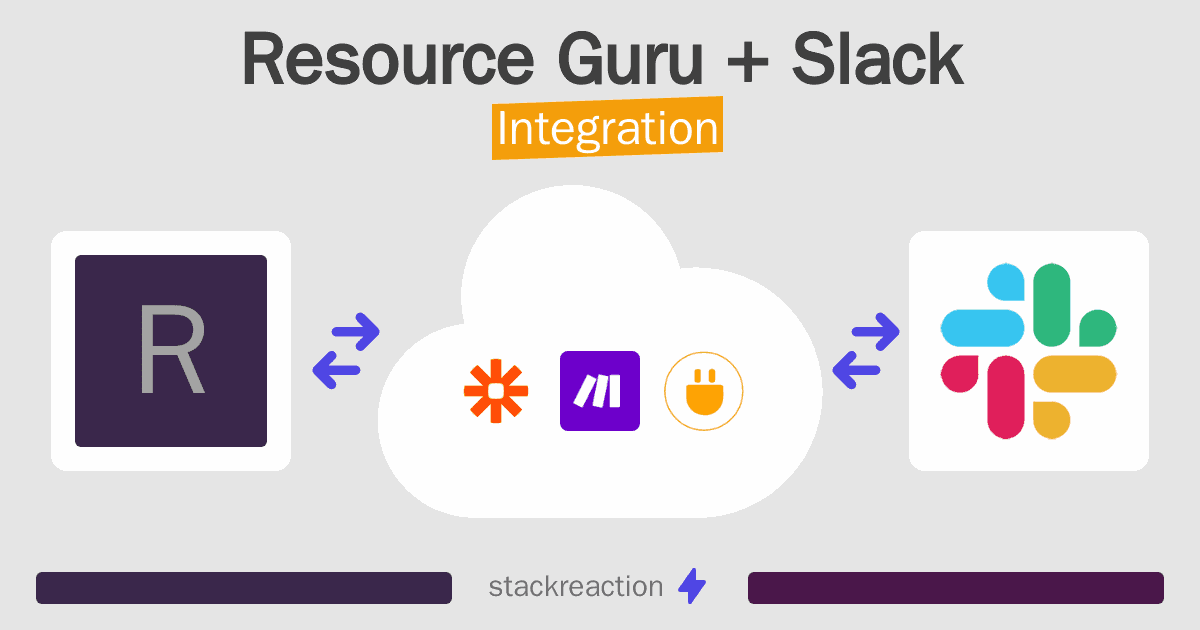 Resource Guru + Slack
Integration

R

stackreaction